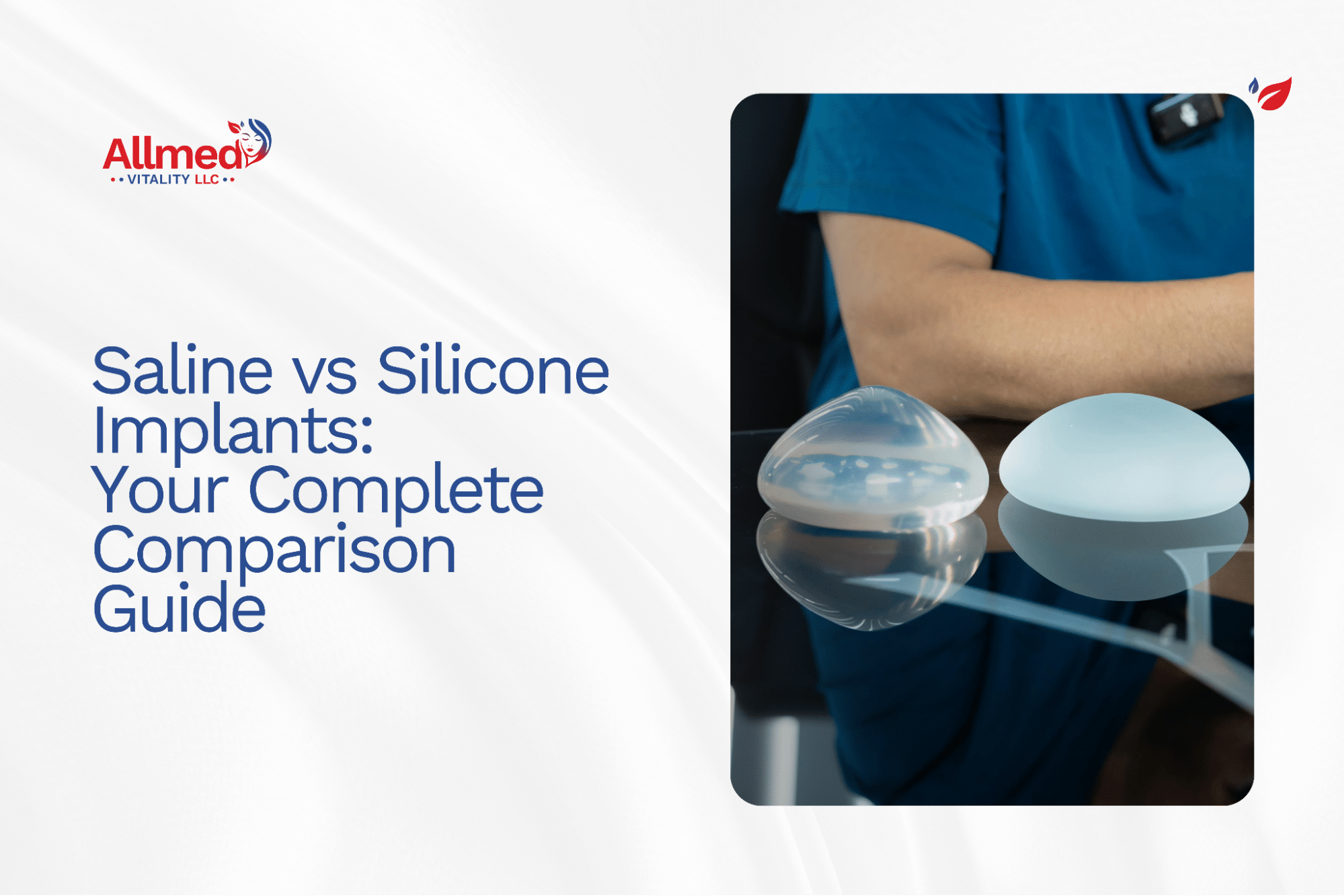 Allmed
VITALITY LLC

Saline vs Silicone Implants: Your Complete Comparison Guide